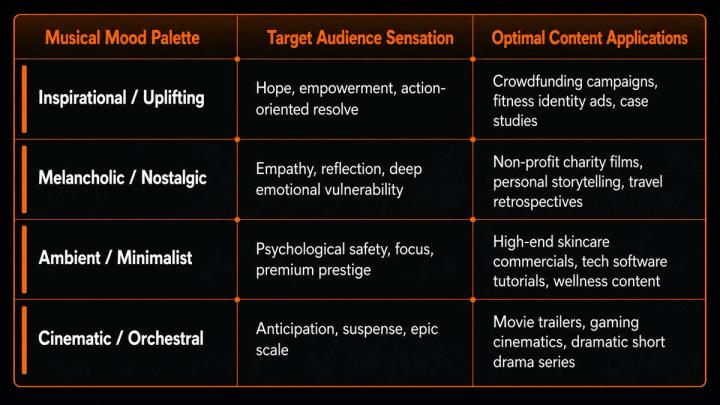 | Musical Mood Palette | Target Audience Sensation | Optimal Content Applications |
|---|---|---|
| Inspirational / Uplifting | Hope, empowerment, action-oriented resolve | Crowdfunding campaigns, fitness identity ads, case studies |
| Melancholic / Nostalgic | Empathy, reflection, deep emotional vulnerability | Non-profit charity films, personal storytelling, travel retrospectives |
| Ambient / Minimalist | Psychological safety, focus, premium prestige | High-end skincare commercials, tech software tutorials, wellness content |
| Cinematic / Orchestral | Anticipation, suspense, epic scale | Movie trailers, gaming cinematics, dramatic short drama series |